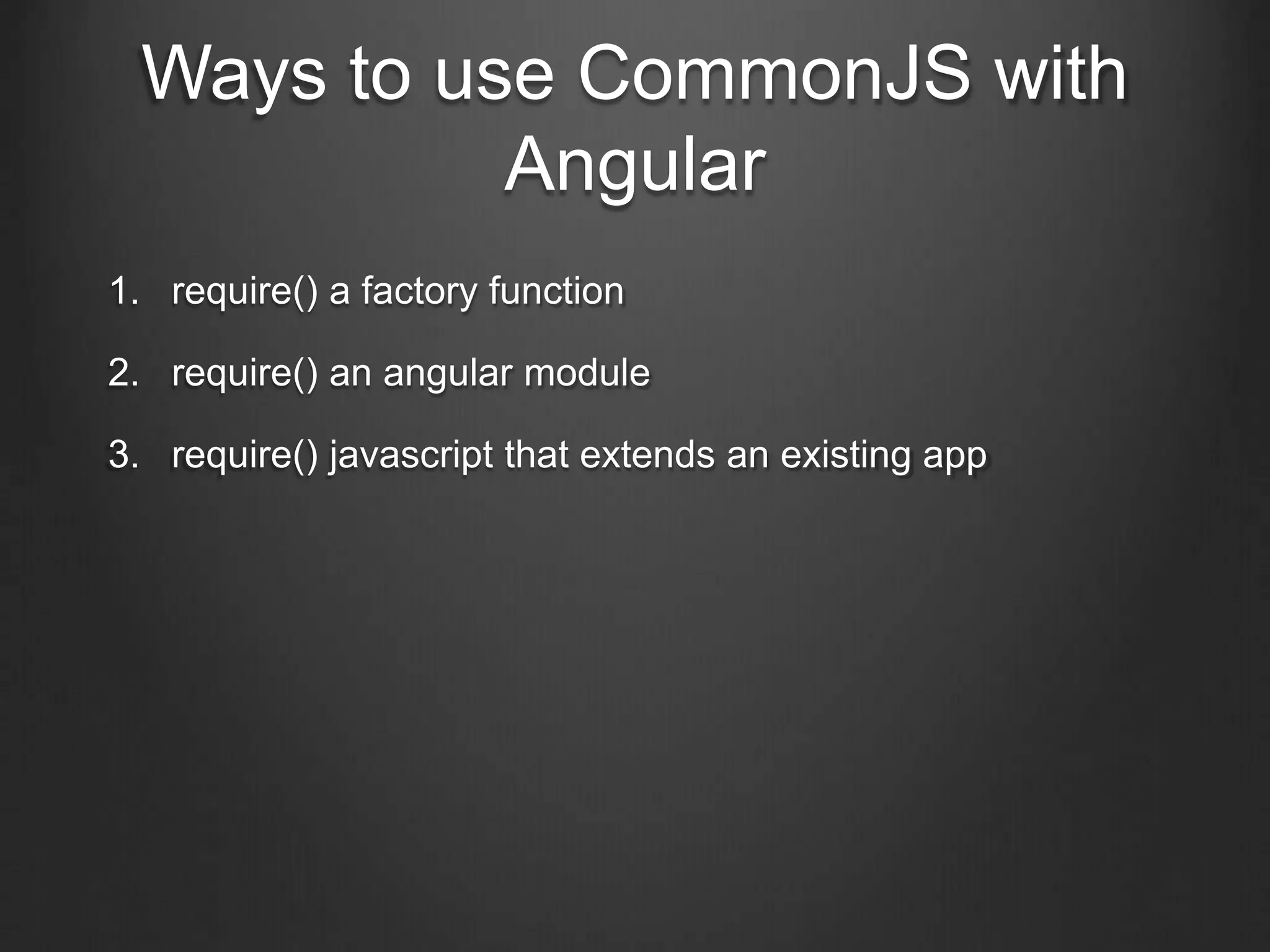 Ways to use CommonJS with Angular

1. require() a factory function
2. require() an angular module
3. require() javascript that extends an existing app